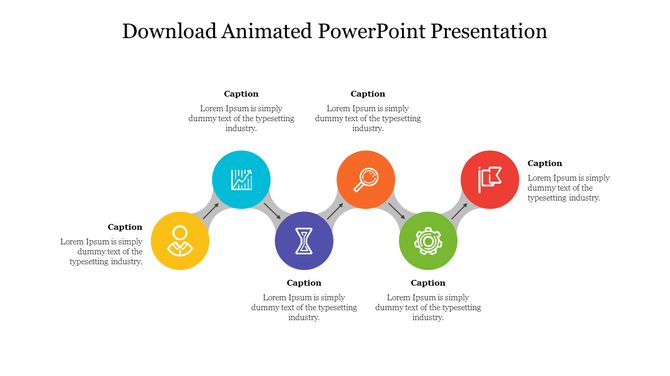 Download Animated PowerPoint Presentation

Caption
Lorem Ipsum is simply dummy text of the typesetting industry.

Caption
Lorem Ipsum is simply dummy text of the typesetting industry.

Caption
Lorem Ipsum is simply dummy text of the typesetting industry.

Caption
Lorem Ipsum is simply dummy text of the typesetting industry.

Caption
Lorem Ipsum is simply dummy text of the typesetting industry.

Caption
Lorem Ipsum is simply dummy text of the typesetting industry.